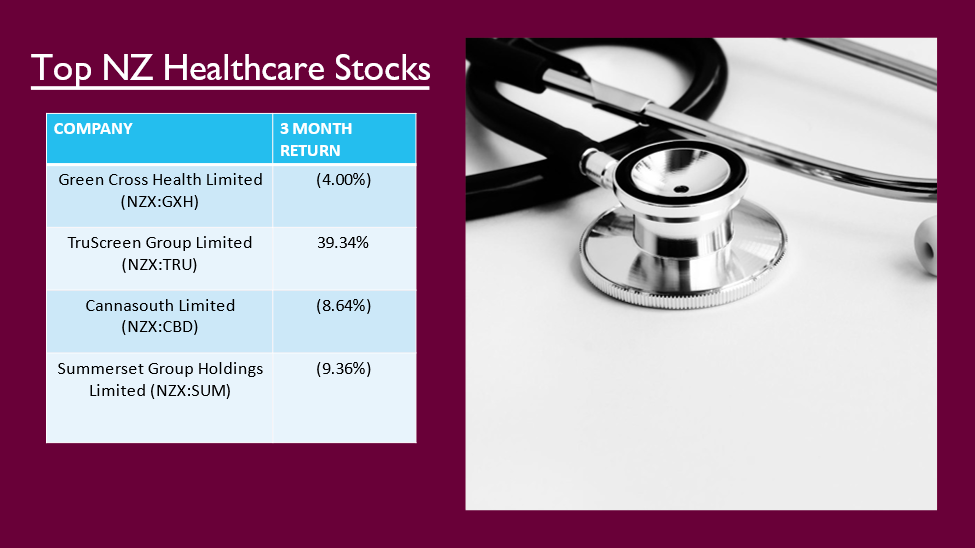 Top NZ Healthcare Stocks

| COMPANY | 3 MONTH RETURN |
|---|---|
| Green Cross Health Limited (NZX:GXH) | (4.00%) |
| TruScreen Group Limited (NZX:TRU) | 39.34% |
| Cannasouth Limited (NZX:CBD) | (8.64%) |
| Summerset Group Holdings Limited (NZX:SUM) | (9.36%) |